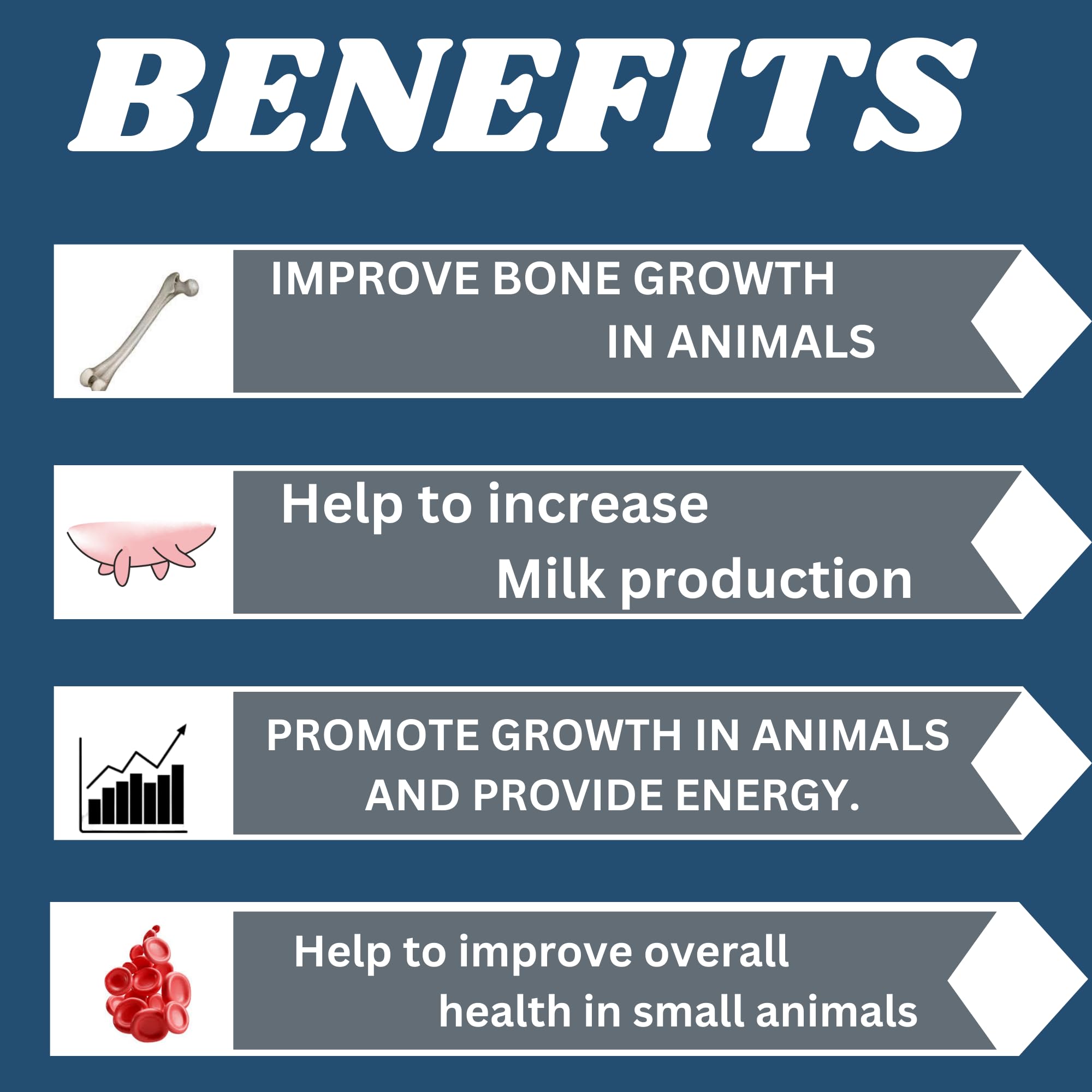 BENEFITS

IMPROVE BONE GROWTH IN ANIMALS

Help to increase Milk production

PROMOTE GROWTH IN ANIMALS AND PROVIDE ENERGY.

Help to improve overall health in small animals